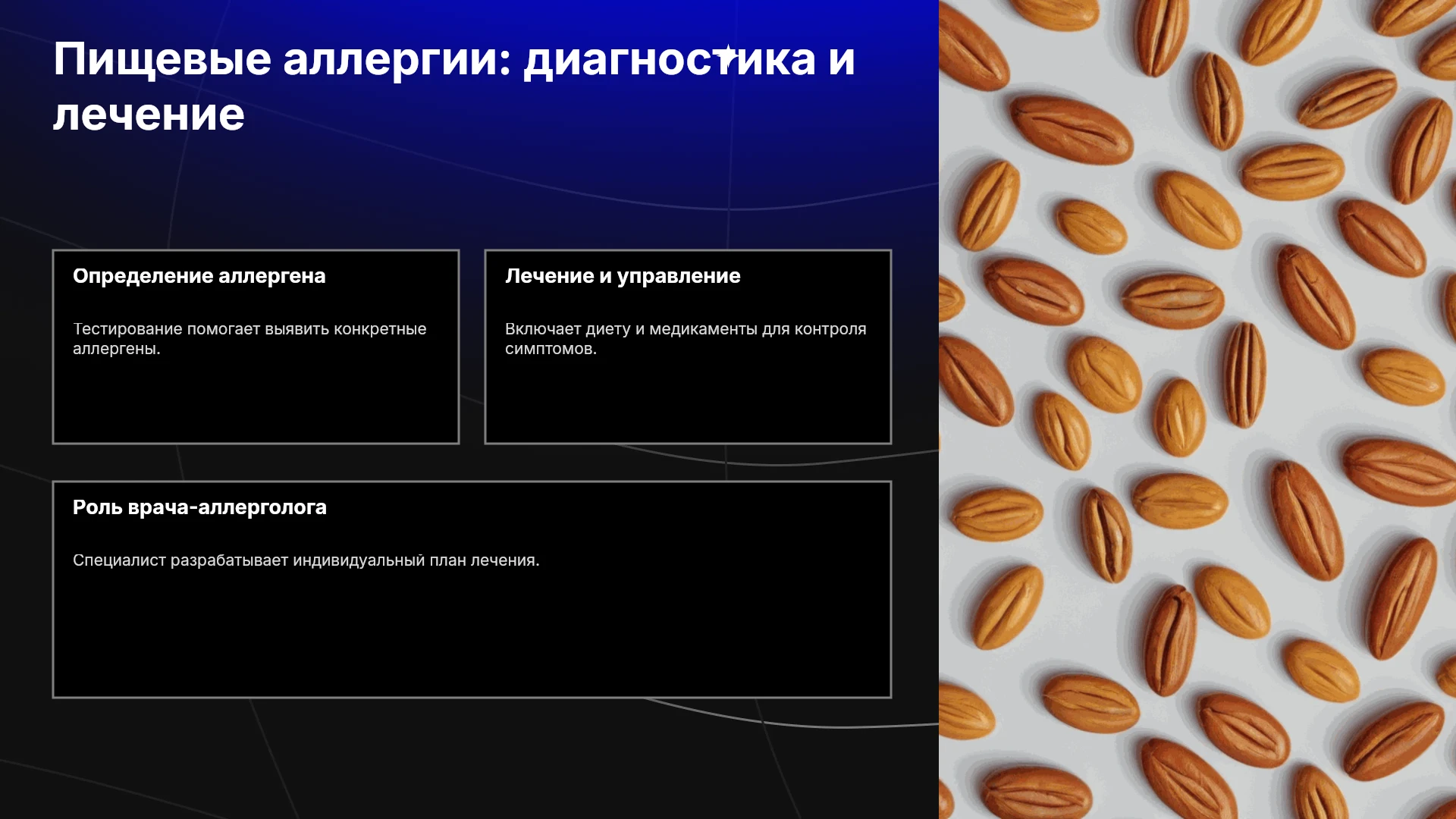 Пищевые аллергии: диагностика и лечение

Определение аллергена

Тестирование помогает выявить конкретные аллергены.

Лечение и управление

Включает диету и медикаменты для контроля симптомов.

Роль врача-аллерголога

Специалист разрабатывает индивидуальный план лечения.